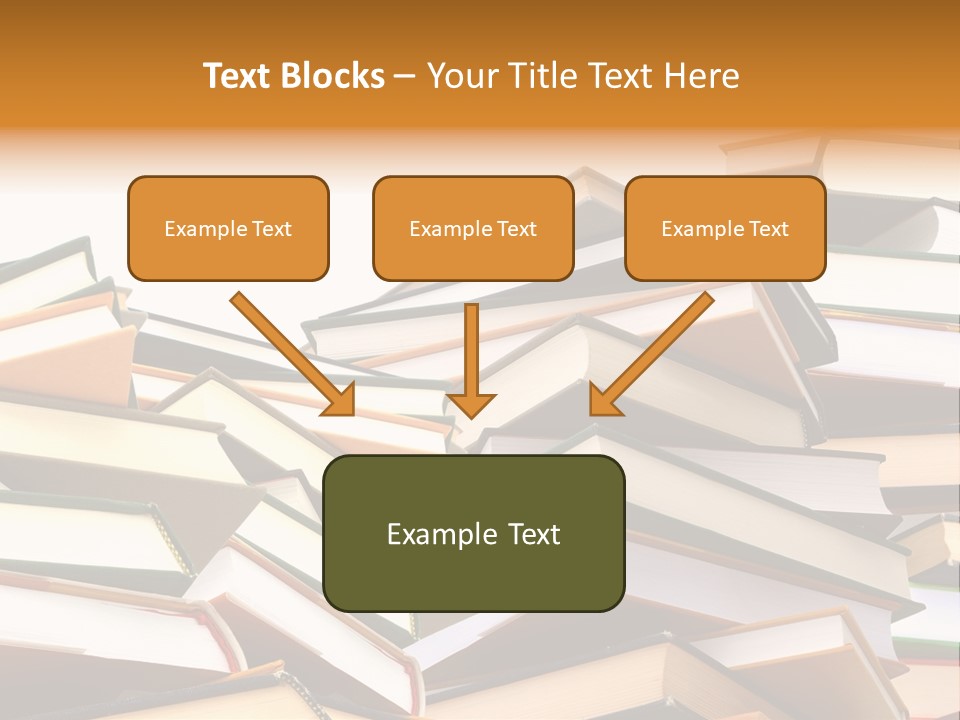 Text Blocks – Your Title Text Here

Example Text

Example Text

Example Text

Example Text